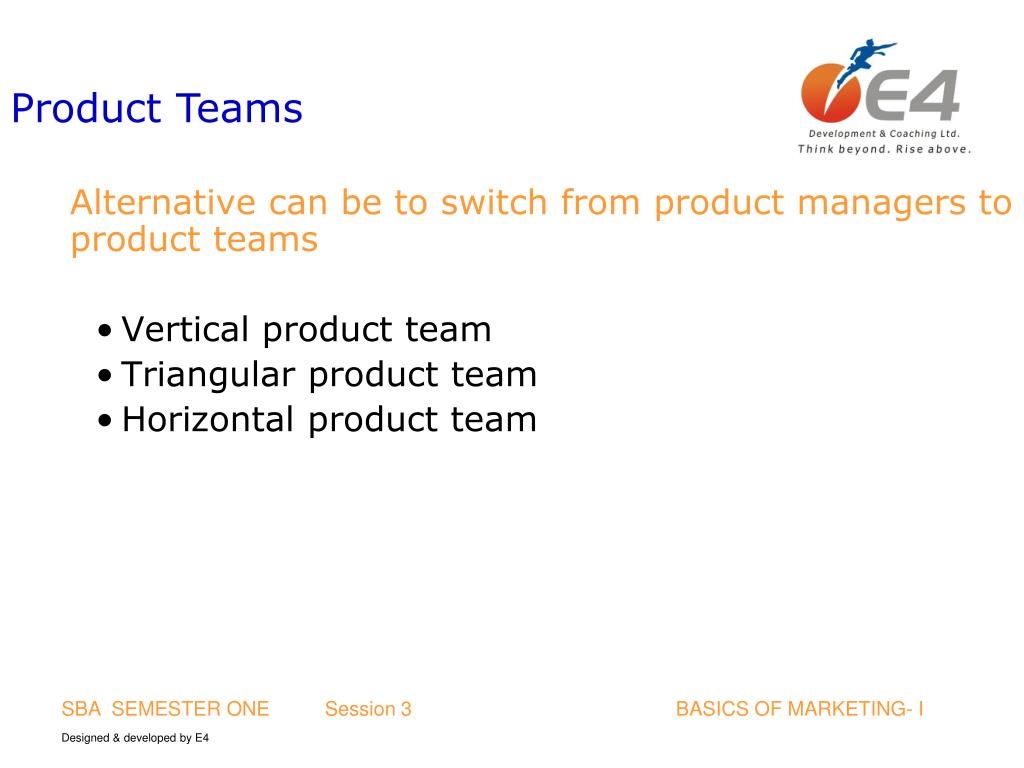 Product Teams

E4
Development & Coaching Ltd.
Think beyond. Rise above.

Alternative can be to switch from product managers to product teams

• Vertical product team
• Triangular product team
• Horizontal product team

SBA SEMESTER ONE Session 3 BASICS OF MARKETING- I

Designed & developed by E4